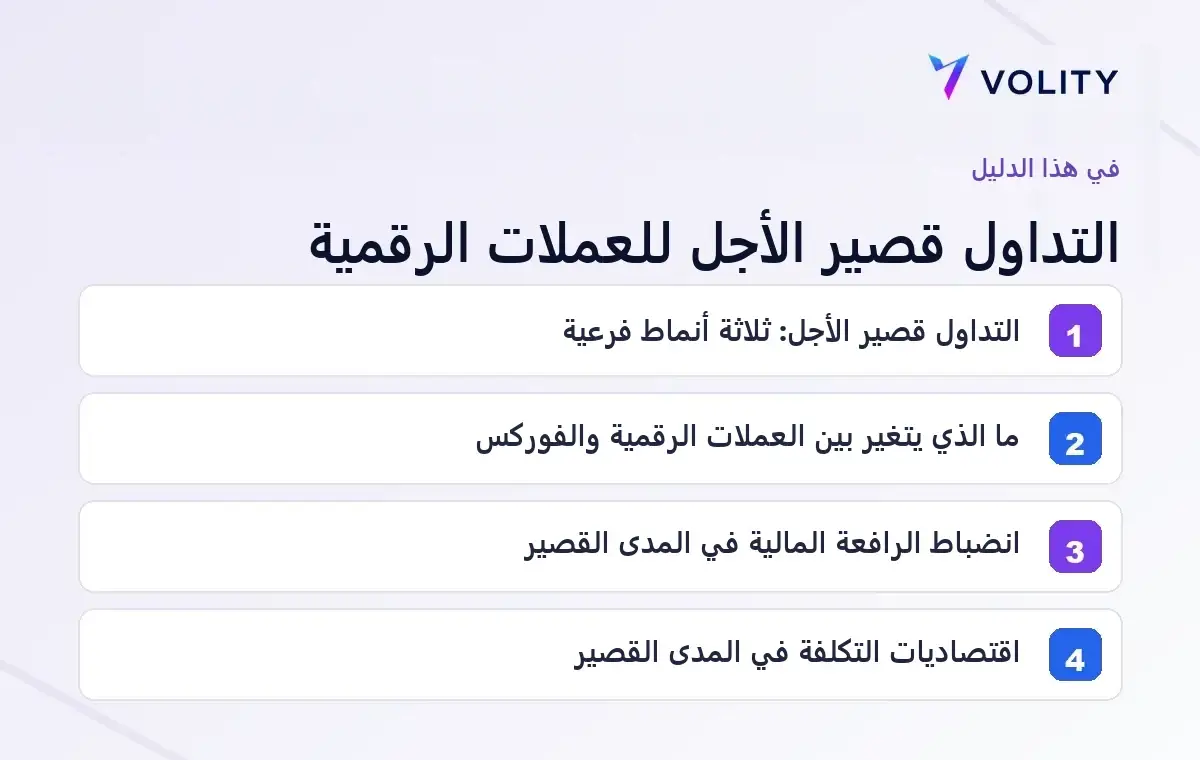 VOLITY

في هذا الدليل

التداول قصير الأجل للعملات الرقمية

1 التداول قصير الأجل: ثلاثة أنماط فرعية

2 ما الذي يتغير بين العملات الرقمية والفوركس

3 انضباط الرافعة المالية في المدى القصير

4 اقتصاديات التكلفة في المدى القصير